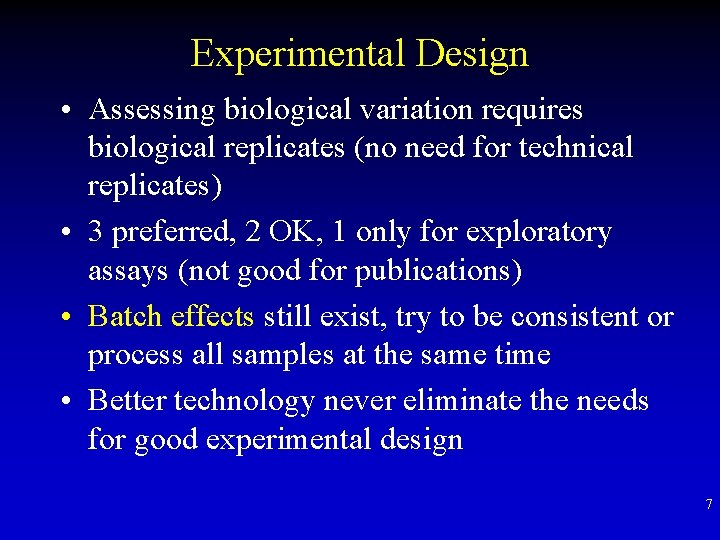 Experimental Design

• Assessing biological variation requires biological replicates (no need for technical replicates)

• 3 preferred, 2 OK, 1 only for exploratory assays (not good for publications)

• Batch effects still exist, try to be consistent or process all samples at the same time

• Better technology never eliminate the needs for good experimental design

7